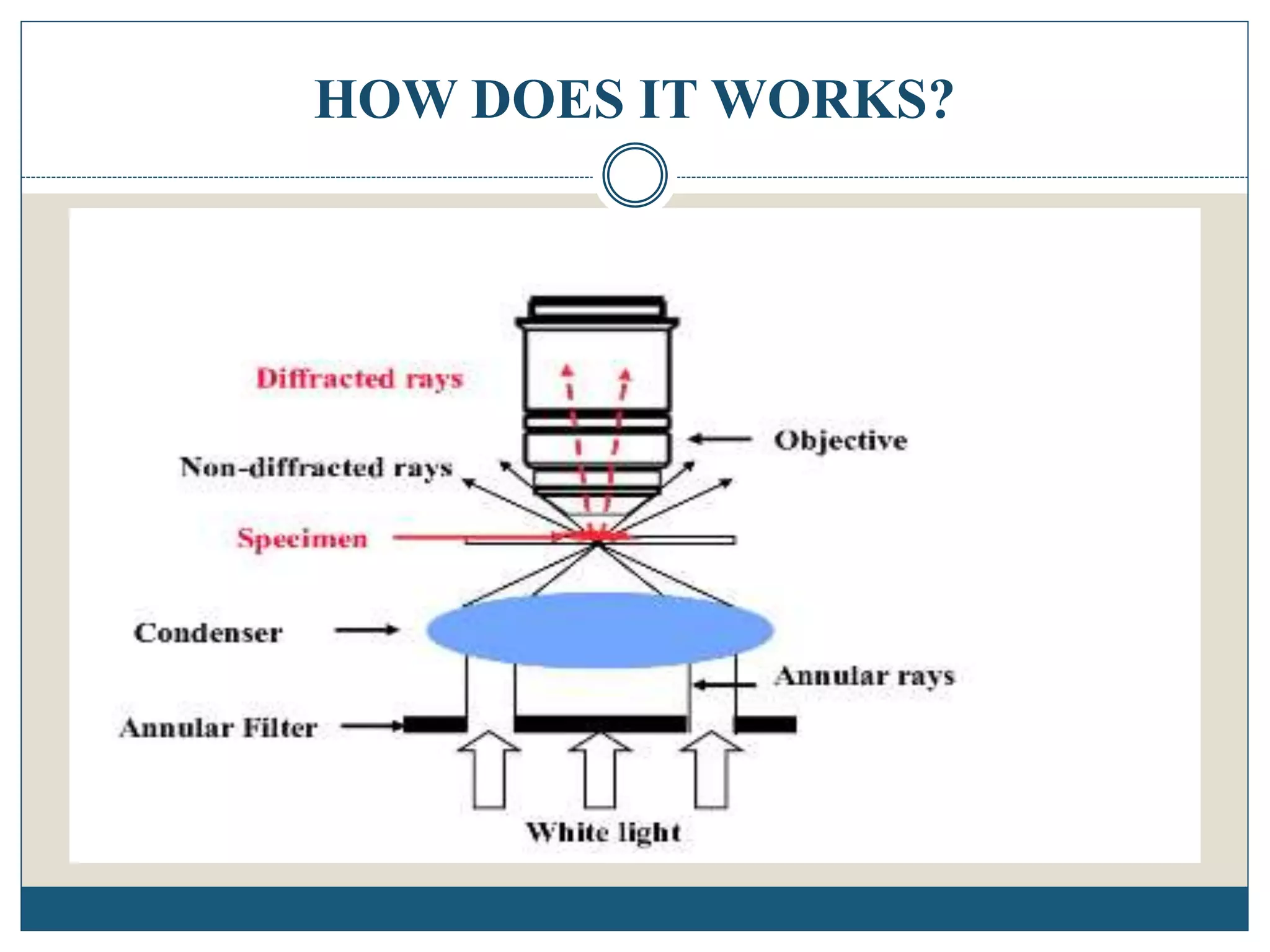 HOW DOES IT WORKS?

Diffracted rays

Objective

Non-diffracted rays

Specimen

Condenser

Annular rays

Annular Filter

White light